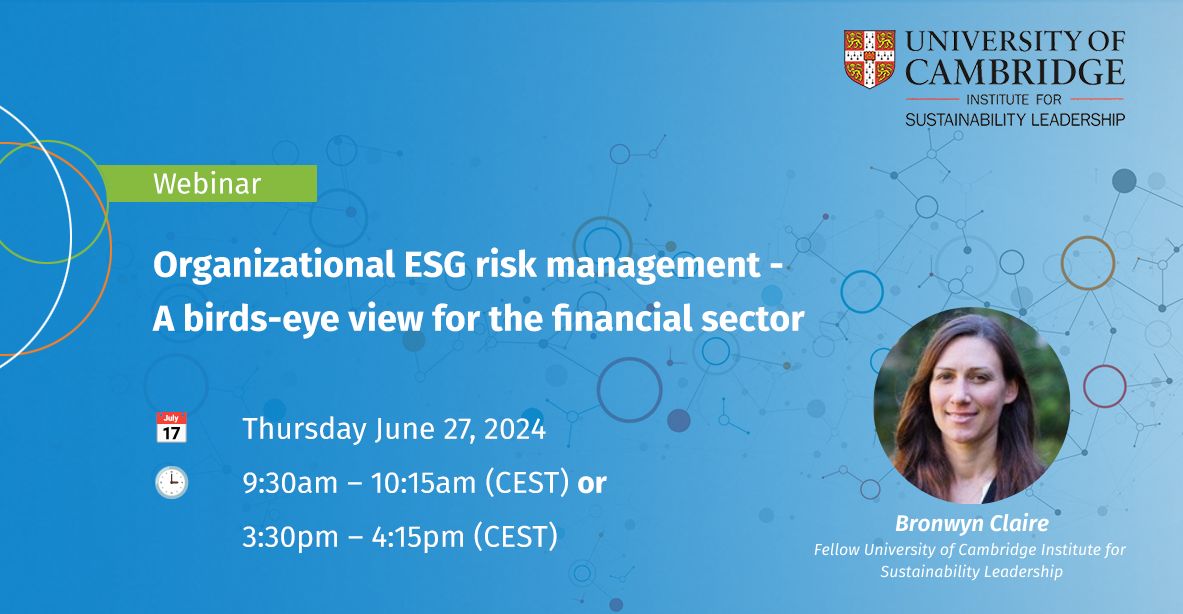 UNIVERSITY OF CAMBRIDGE
INSTITUTE FOR
SUSTAINABILITY LEADERSHIP

Webinar

Organizational ESG risk management - A birds-eye view for the financial sector

July
17

Thursday June 27, 2024

9:30am – 10:15am (CEST) or

3:30pm – 4:15pm (CEST)

Bronwyn Claire
Fellow University of Cambridge Institute for Sustainability Leadership